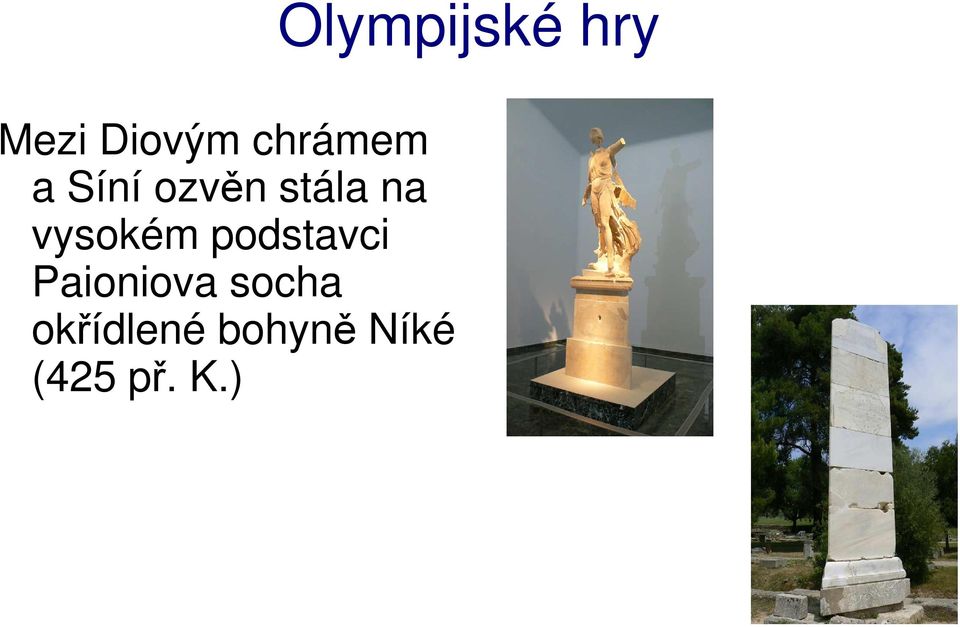 Olympijské hry

Mezi Diovým chrámem a Síní ozvěn stála na vysokém podstavci Paioniova socha okřídlené bohyně Níké (425 př. K.)